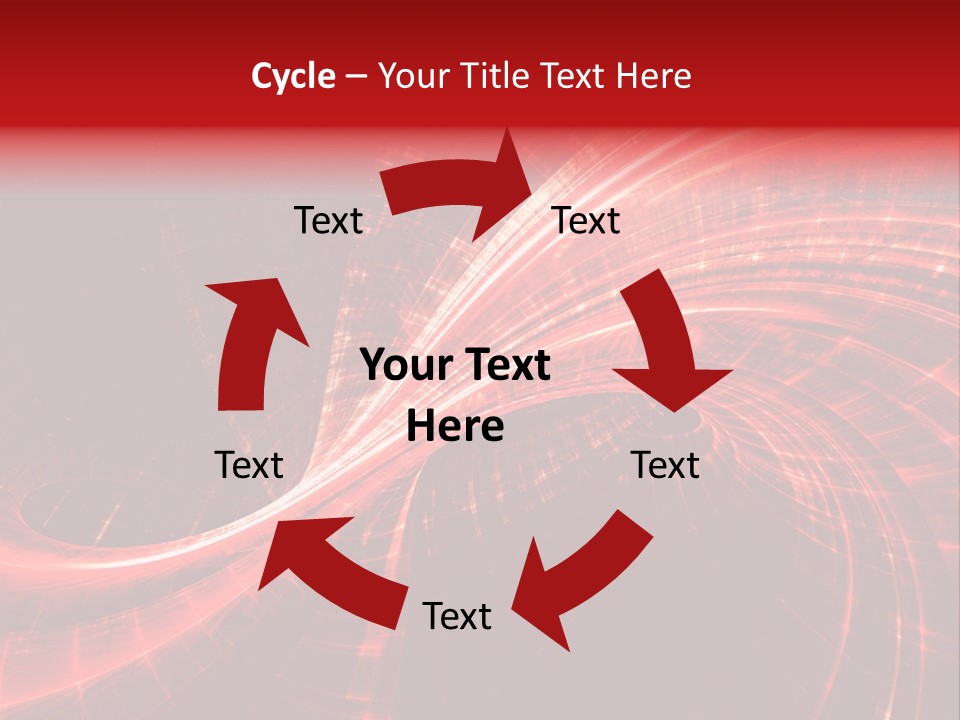 Cycle – Your Title Text Here

Text

Text

Your Text Here

Text

Text

Text